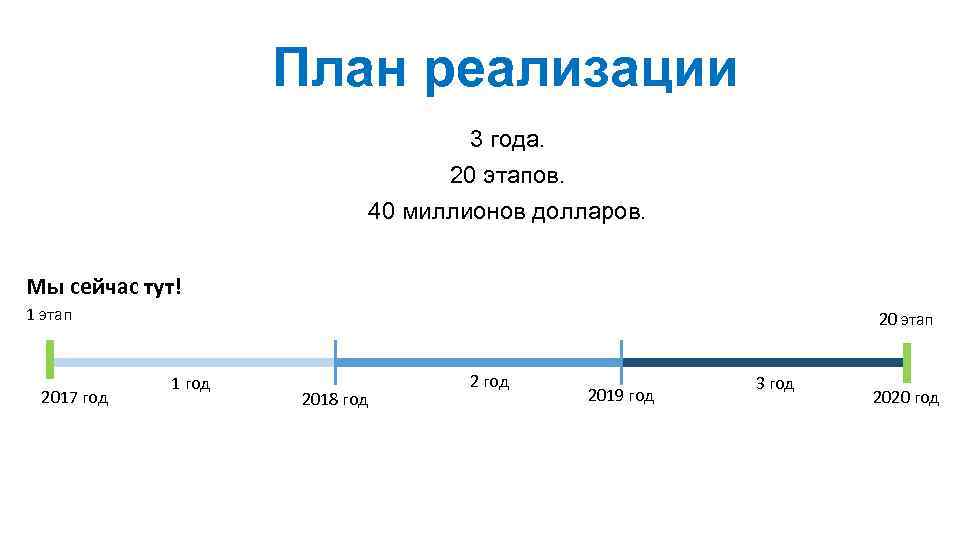 План реализации

3 года.
20 этапов.
40 миллионов долларов.

Мы сейчас тут!
1 этап

20 этап

2017 год
1 год
2018 год
2 год
2019 год
3 год
2020 год